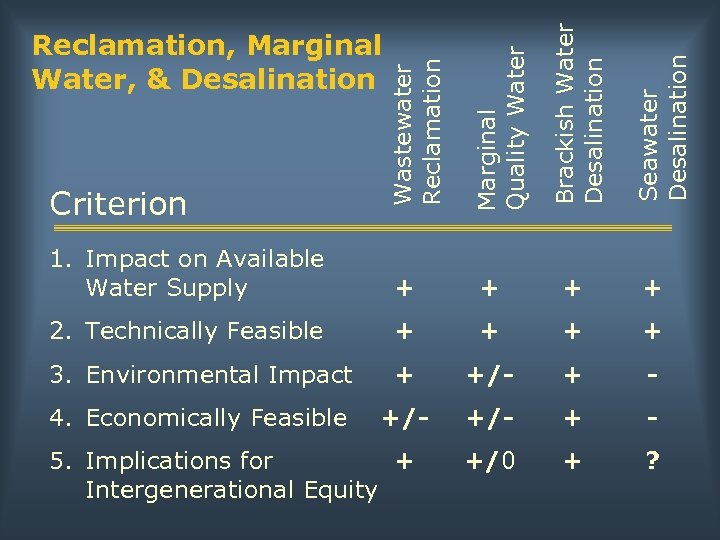 Reclamation, Marginal Water, & Desalination

| Criterion | Wastewater Reclamation | Marginal Quality Water | Brackish Water Desalination | Seawater Desalination |
|---|---|---|---|---|
| 1. Impact on Available Water Supply | + | + | + | + |
| 2. Technically Feasible | + | + | + | + |
| 3. Environmental Impact | + | +/- | + | - |
| 4. Economically Feasible | +/- | +/- | + | - |
| 5. Implications for Intergenerational Equity | + | +/0 | + | ? |